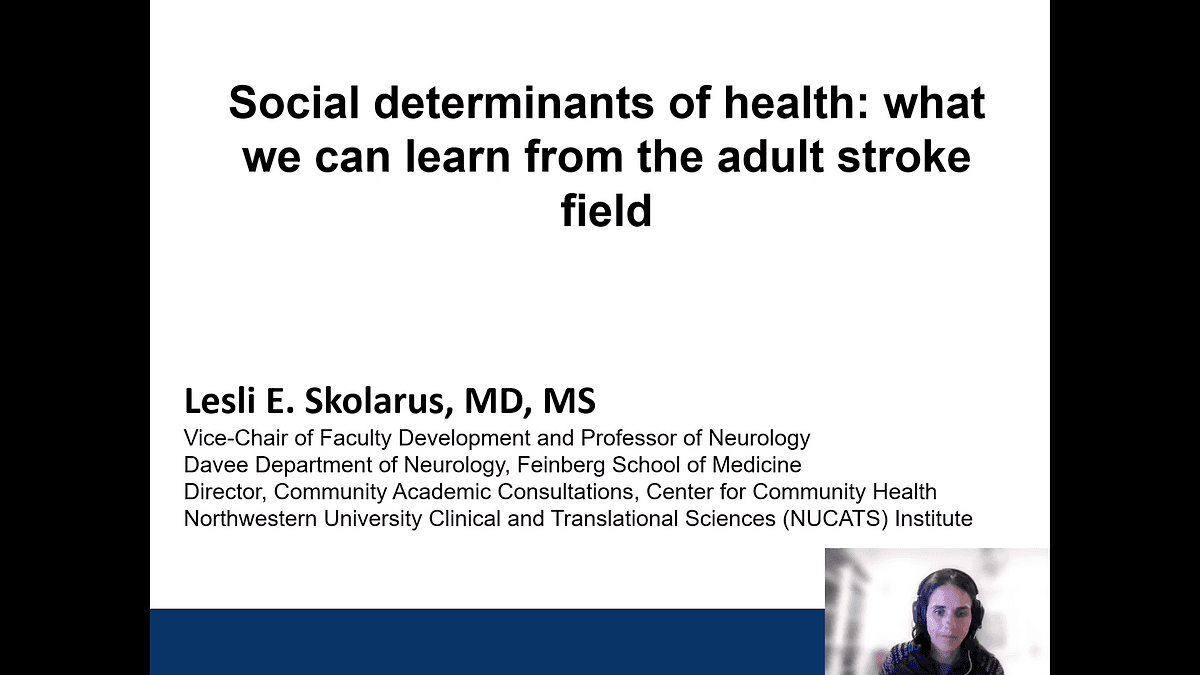 Social determinants of health: what we can learn from the adult stroke field

Lesli E. Skolarus, MD, MS
Vice-Chair of Faculty Development and Professor of Neurology
Davee Department of Neurology, Feinberg School of Medicine
Director, Community Academic Consultations, Center for Community Health
Northwestern University Clinical and Translational Sciences (NUCATS) Institute